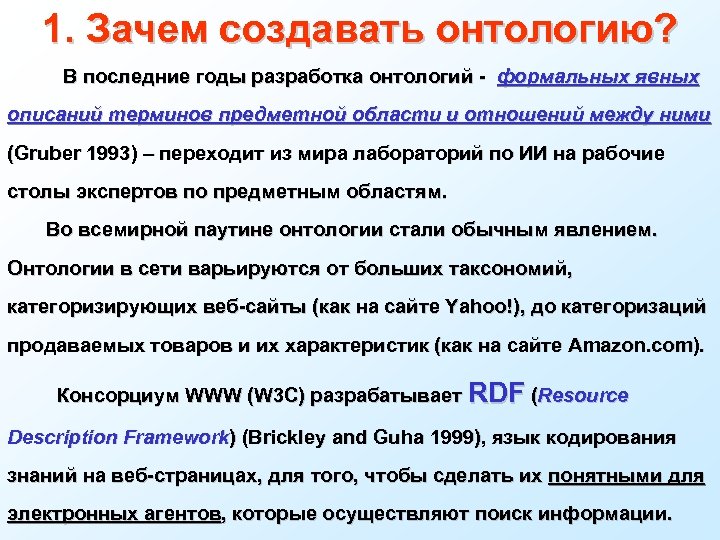 1. Зачем создавать онтологию?

В последние годы разработка онтологий - формальных явных описаний терминов предметной области и отношений между ними (Gruber 1993) – переходит из мира лабораторий по ИИ на рабочие столы экспертов по предметным областям.

Во всемирной паутине онтологии стали обычным явлением. Онтологии в сети варьируются от больших таксономий, категоризирующих веб-сайты (как на сайте Yahoo!), до категоризаций продаваемых товаров и их характеристик (как на сайте Amazon.com).

Консорциум WWW (W3C) разрабатывает RDF (Resource Description Framework) (Brickley and Guha 1999), язык кодирования знаний на веб-страницах, для того, чтобы сделать их понятными для электронных агентов, которые осуществляют поиск информации.